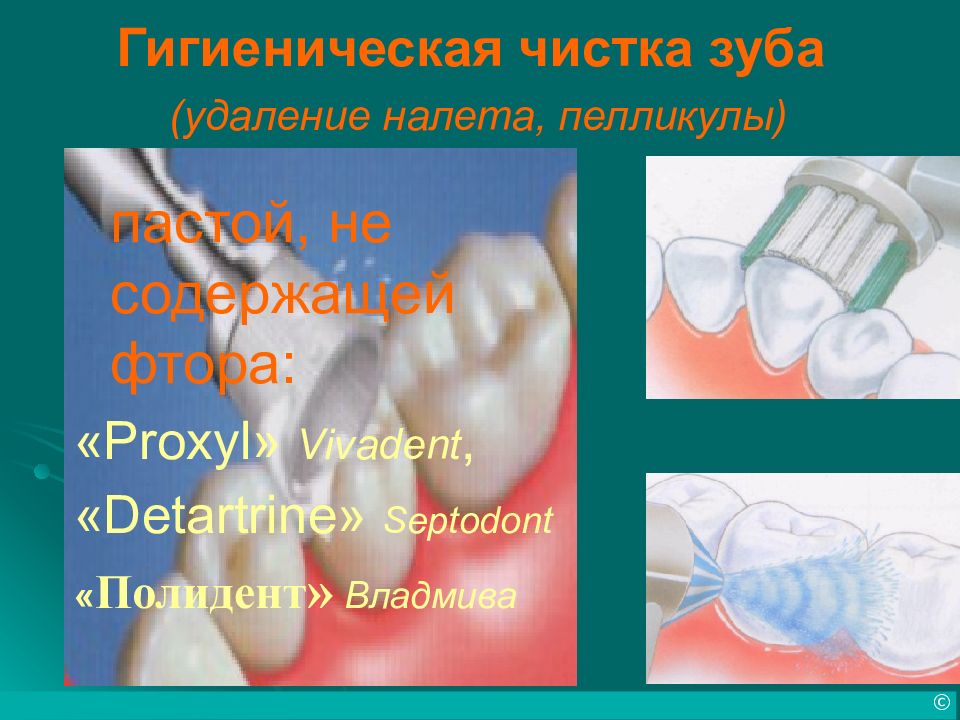 Гигиеническая чистка зуба

(удаление налета, пелликулы)

пастой, не содержащей фтора:

«Proxyl» Vivadent,

«Detartrine» Septodont

«Полидент» Владмива

©